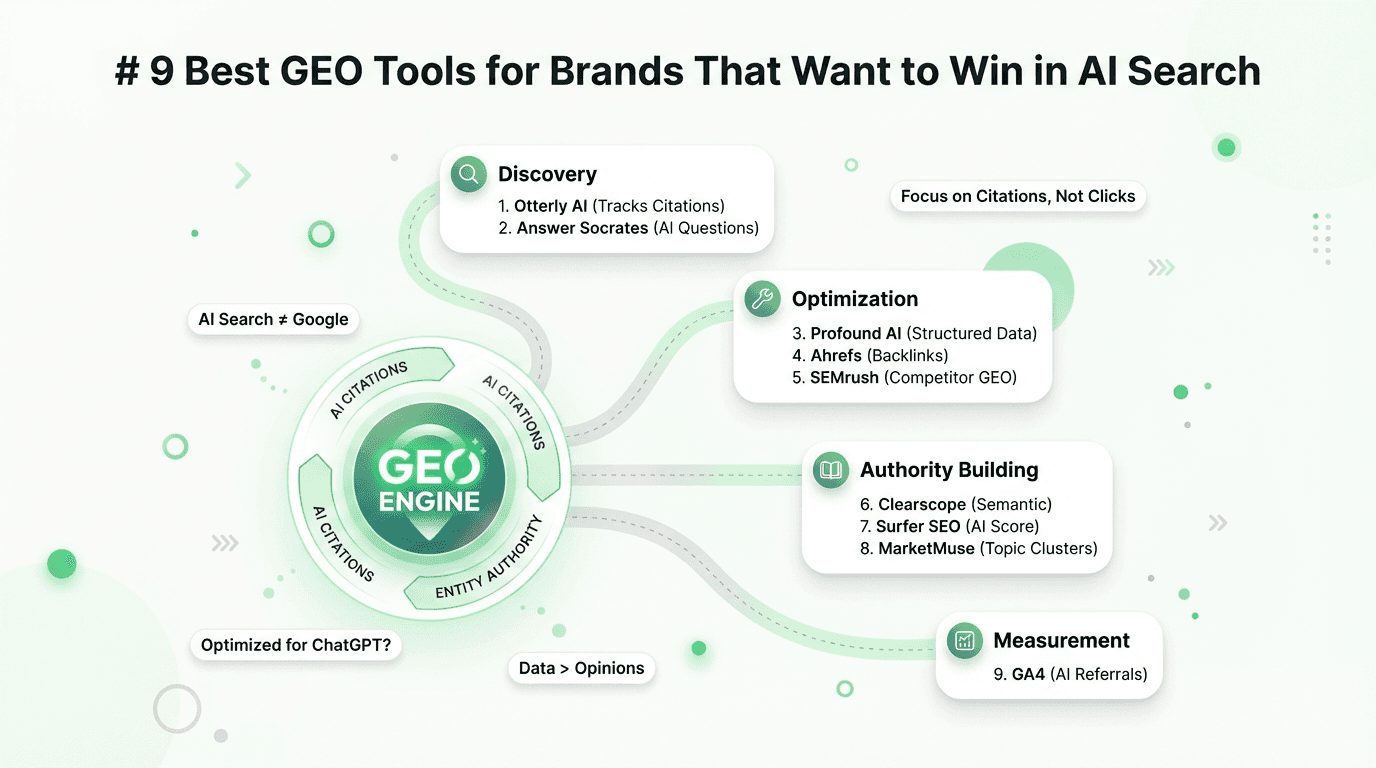 # 9 Best GEO Tools for Brands That Want to Win in AI Search

Discovery
1. Otterly AI (Tracks Citations)
2. Answer Socrates (AI Questions)

Focus on Citations, Not Clicks

AI Search ≠ Google

Optimization
3. Profound AI (Structured Data)
4. Ahrefs (Backlinks)
5. SEMrush (Competitor GEO)

AI CITATIONS
AI CITATIONS
GEO ENGINE
AI CITATIONS
ENTITY AUTHORITY

Authority Building
6. Clearscope (Semantic)
7. Surfer SEO (AI Score)
8. MarketMuse (Topic Clusters)

Optimized for ChatGPT?

Data > Opinions

Measurement
9. GA4 (AI Referrals)